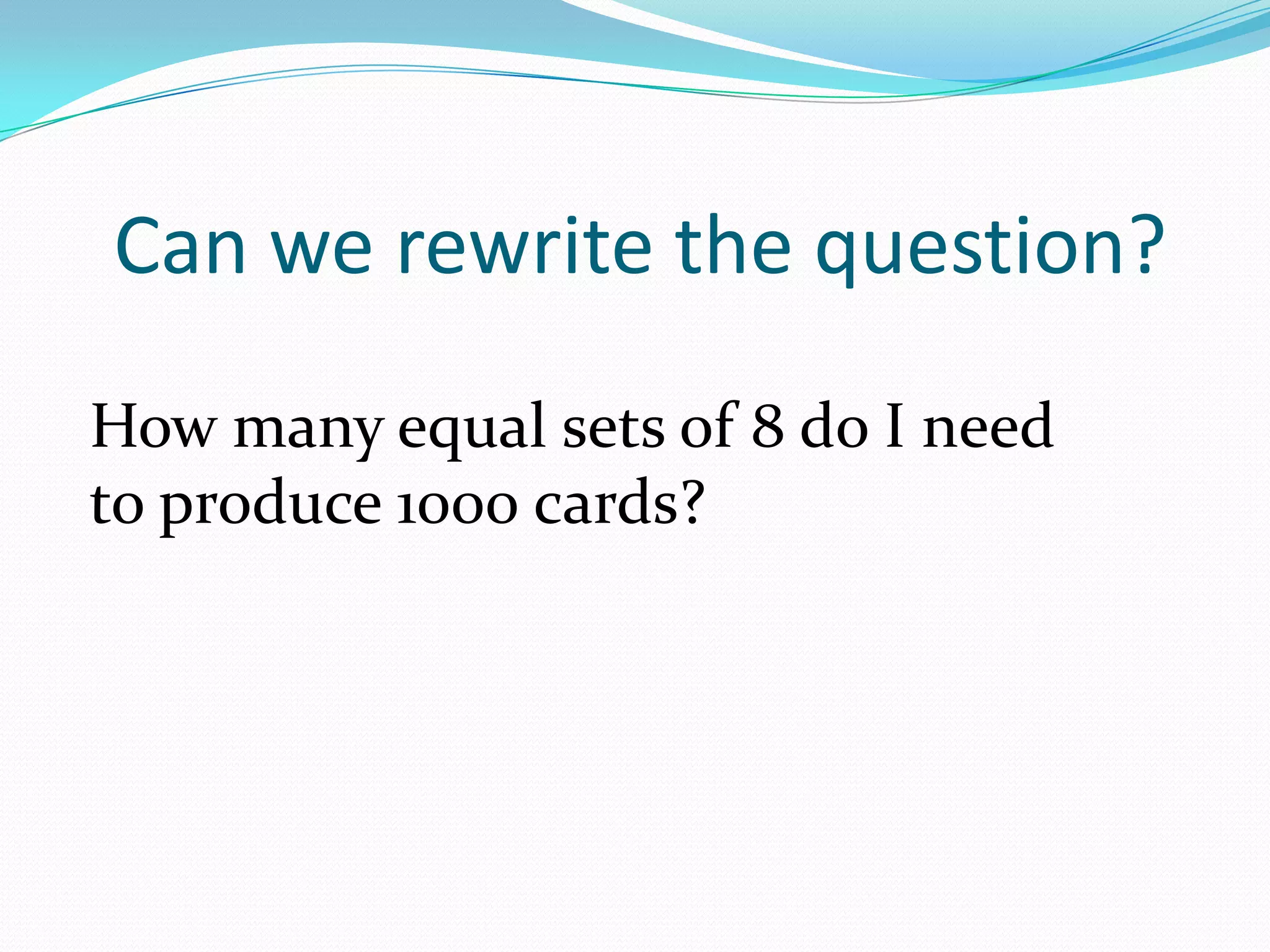 Can we rewrite the question?

How many equal sets of 8 do I need to produce 1000 cards?